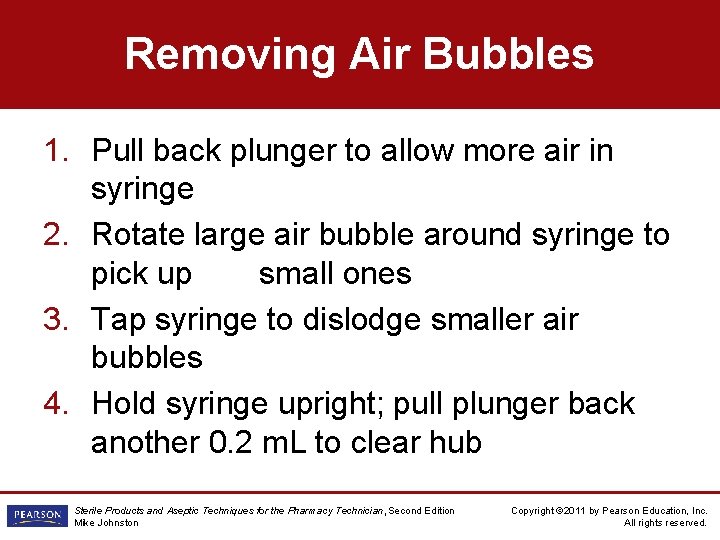 Removing Air Bubbles

1. Pull back plunger to allow more air in syringe
2. Rotate large air bubble around syringe to pick up small ones
3. Tap syringe to dislodge smaller air bubbles
4. Hold syringe upright; pull plunger back another 0.2 mL to clear hub

PEARSON

Sterile Products and Aseptic Techniques for the Pharmacy Technician, Second Edition
Mike Johnston

Copyright ©2011 by Pearson Education, Inc.
All rights reserved.